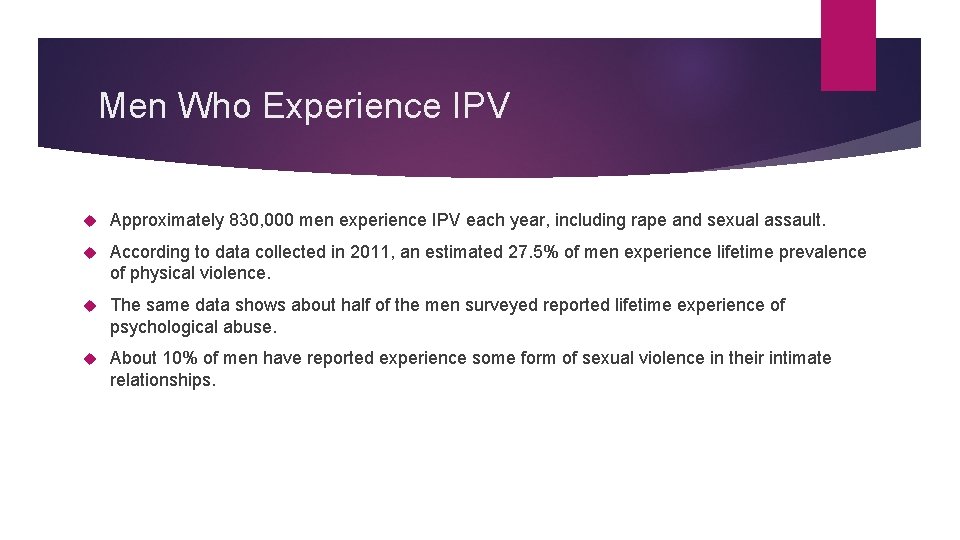 Men Who Experience IPV

Approximately 830,000 men experience IPV each year, including rape and sexual assault.

According to data collected in 2011, an estimated 27.5% of men experience lifetime prevalence of physical violence.

The same data shows about half of the men surveyed reported lifetime experience of psychological abuse.

About 10% of men have reported experience some form of sexual violence in their intimate relationships.